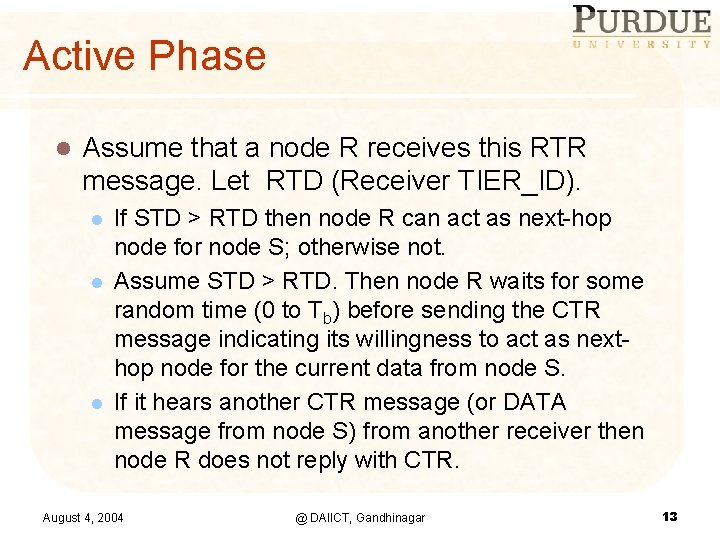 PURDUE
UNIVERSITY

Active Phase

Assume that a node R receives this RTR message. Let RTD (Receiver TIER_ID).

If STD > RTD then node R can act as next-hop node for node S; otherwise not.

Assume STD > RTD. Then node R waits for some random time (0 to $T_b$) before sending the CTR message indicating its willingness to act as next-hop node for the current data from node S.

If it hears another CTR message (or DATA message from node S) from another receiver then node R does not reply with CTR.

August 4, 2004 @ DAIICT, Gandhinagar 13